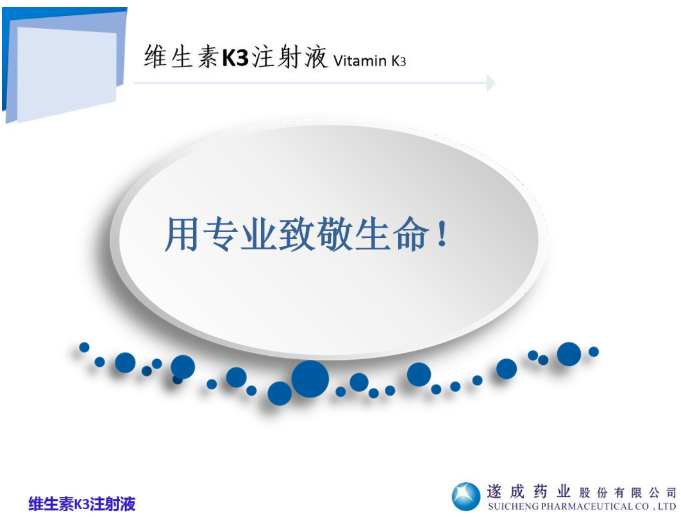 维生素K3注射液 Vitamin K3

用专业致敬生命！

维生素K3注射液

遂成药业股份有限公司
SUICHENG PHARMACEUTICAL CO., LTD